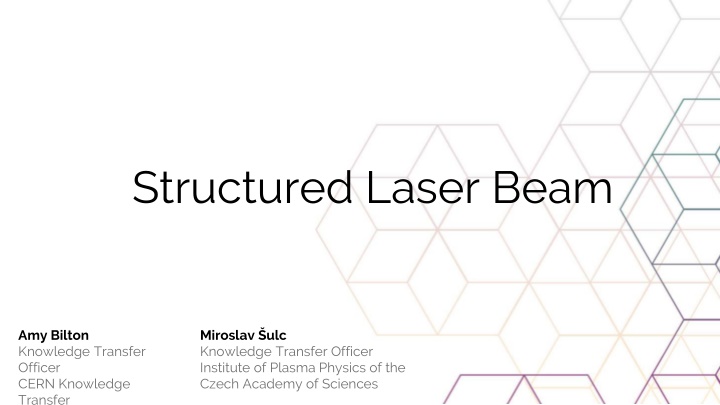 Structured Laser Beam

**Amy Bilton**
Knowledge Transfer Officer
CERN Knowledge Transfer

**Miroslav Šulc**
Knowledge Transfer Officer
Institute of Plasma Physics of the Czech Academy of Sciences